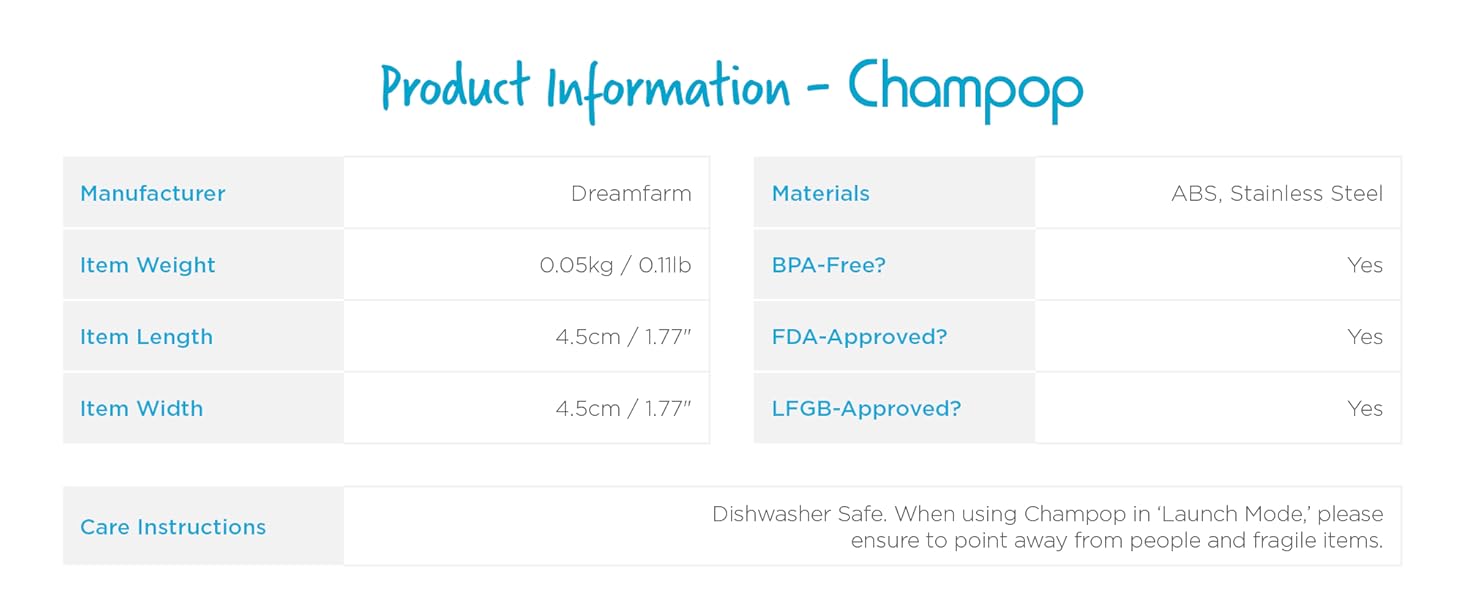 Product Information - Champop

| Manufacturer | Dreamfarm |
|---|---|
| Item Weight | 0.05kg / 0.11lb |
| Item Length | 4.5cm / 1.77" |
| Item Width | 4.5cm / 1.77" |

| Materials | ABS, Stainless Steel |
|---|---|
| BPA-Free? | Yes |
| FDA-Approved? | Yes |
| LFGB-Approved? | Yes |

| Care Instructions | Dishwasher Safe. When using Champop in 'Launch Mode,' please ensure to point away from people and fragile items. |
|---|---|